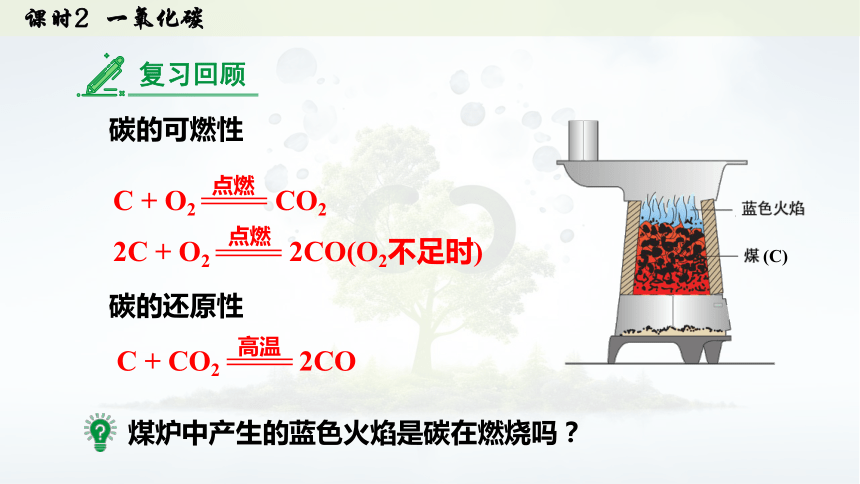 课时2 一氧化碳

复习回顾

碳的可燃性

$C + O_2 \xlongequal{点燃} CO_2$

$2C + O_2 \xlongequal{点燃} 2CO$($O_2$不足时)

碳的还原性

$C + CO_2 \xlongequal{高温} 2CO$

蓝色火焰

煤 (C)

煤炉中产生的蓝色火焰是碳在燃烧吗？